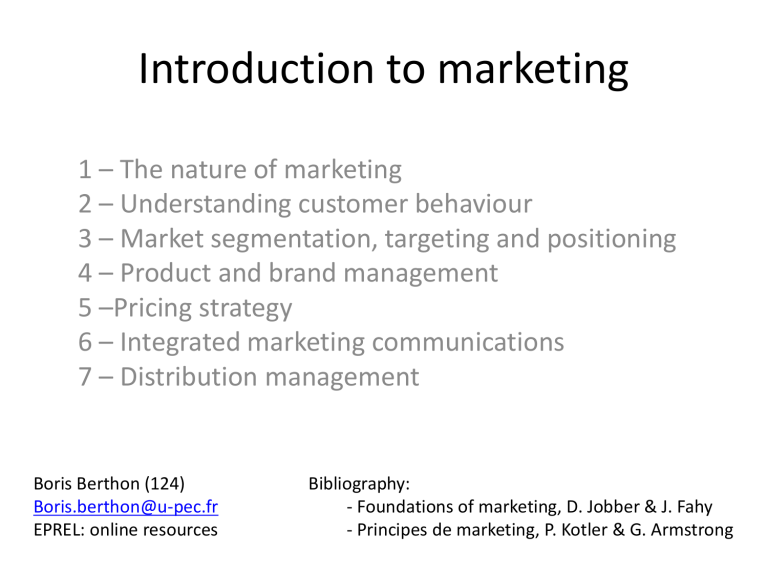 Introduction to marketing

1 – The nature of marketing
2 – Understanding customer behaviour
3 – Market segmentation, targeting and positioning
4 – Product and brand management
5 –Pricing strategy
6 – Integrated marketing communications
7 – Distribution management

Boris Berthon (124)
Boris.berthon@u-pec.fr
EPREL: online resources

Bibliography:
- Foundations of marketing, D. Jobber & J. Fahy
- Principes de marketing, P. Kotler & G. Armstrong